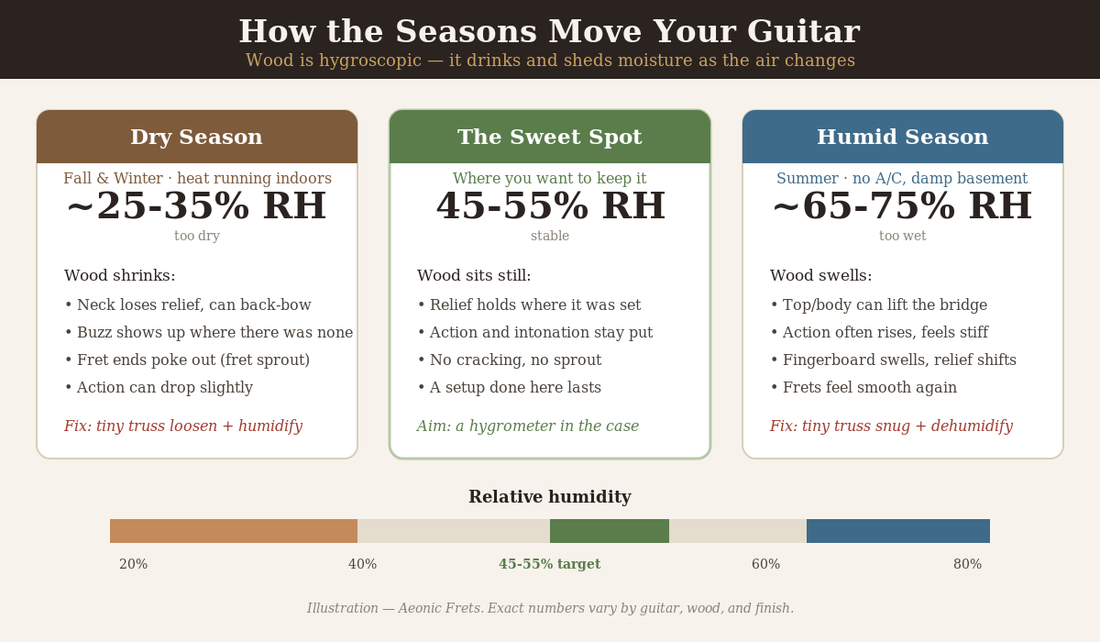 How the Seasons Move Your Guitar

Wood is hygroscopic — it drinks and sheds moisture as the air changes

Dry Season

Fall & Winter · heat running indoors

~25-35% RH

too dry

Wood shrinks:

• Neck loses relief, can back-bow
• Buzz shows up where there was none
• Fret ends poke out (fret sprout)
• Action can drop slightly

Fix: tiny truss loosen + humidify

The Sweet Spot

Where you want to keep it

45-55% RH

stable

Wood sits still:

• Relief holds where it was set
• Action and intonation stay put
• No cracking, no sprout
• A setup done here lasts

Aim: a hygrometer in the case

Humid Season

Summer · no A/C, damp basement

~65-75% RH

too wet

Wood swells:

• Top/body can lift the bridge
• Action often rises, feels stiff
• Fingerboard swells, relief shifts
• Frets feel smooth again

Fix: tiny truss snug + dehumidify

Relative humidity

20% 40% 45-55% target 60% 80%

Illustration — Aeonic Frets. Exact numbers vary by guitar, wood, and finish.